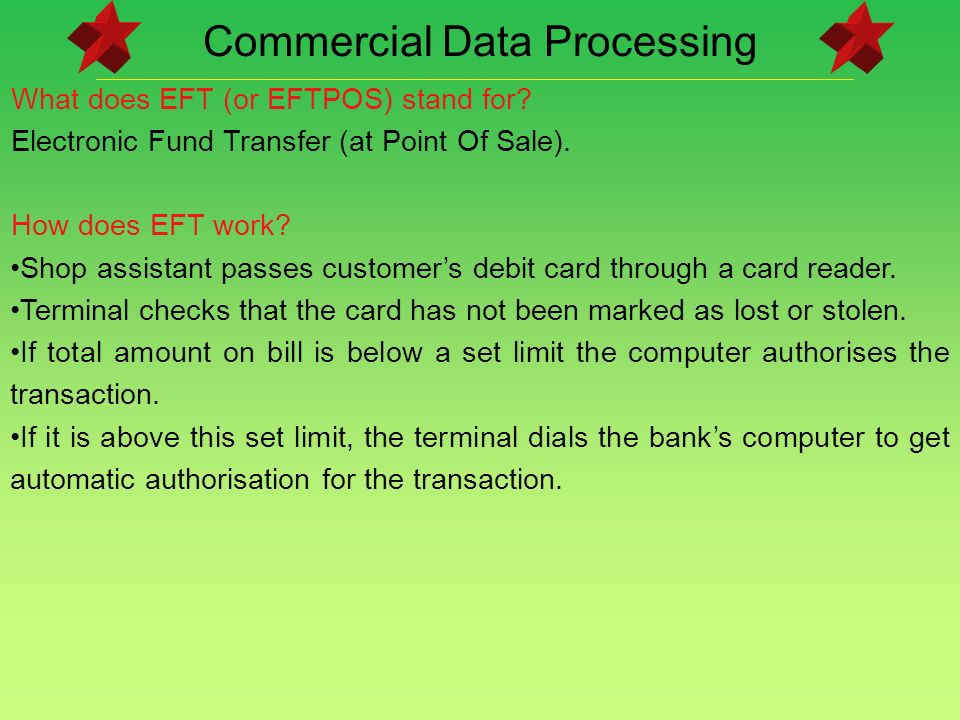 Commercial Data Processing

What does EFT (or EFTPOS) stand for?
Electronic Fund Transfer (at Point Of Sale).

How does EFT work?
•Shop assistant passes customer’s debit card through a card reader.
•Terminal checks that the card has not been marked as lost or stolen.
•If total amount on bill is below a set limit the computer authorises the transaction.
•If it is above this set limit, the terminal dials the bank’s computer to get automatic authorisation for the transaction.